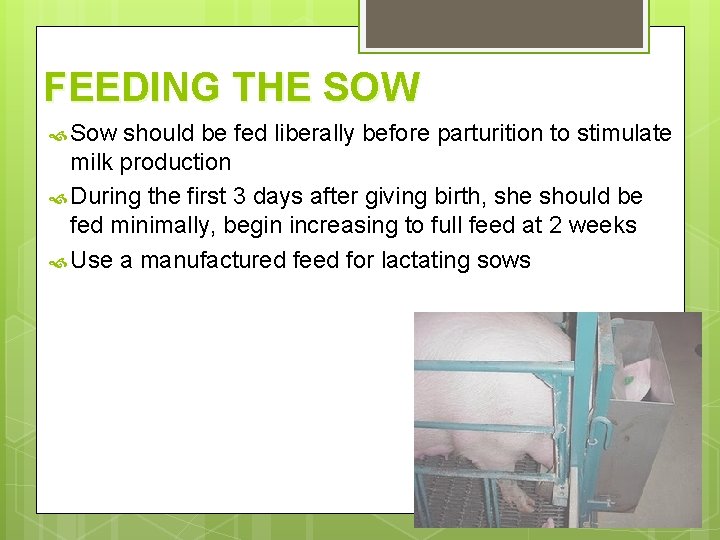 FEEDING THE SOW

Sow should be fed liberally before parturition to stimulate milk production

During the first 3 days after giving birth, she should be fed minimally, begin increasing to full feed at 2 weeks

Use a manufactured feed for lactating sows